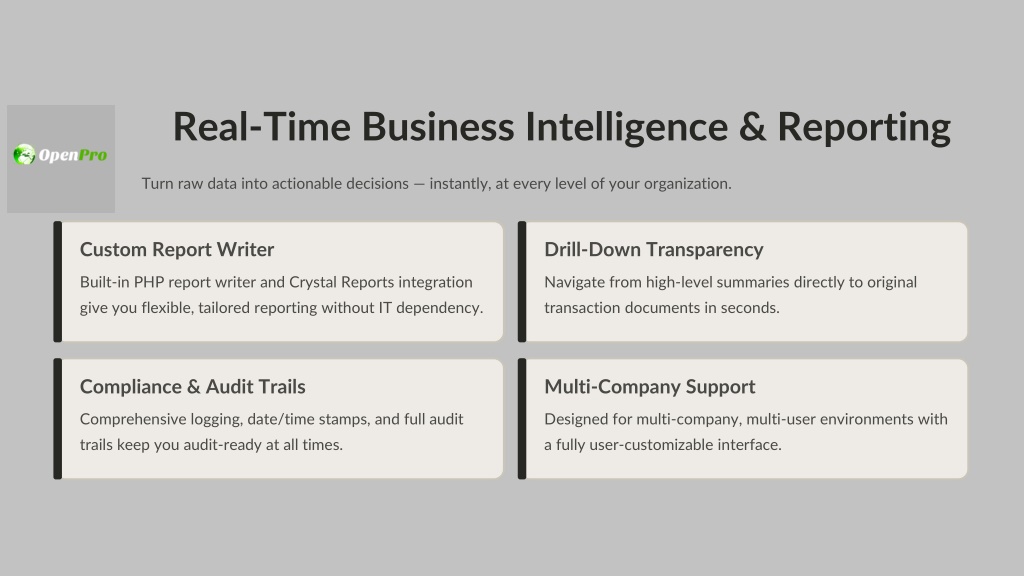 OpenPro

Real-Time Business Intelligence & Reporting

Turn raw data into actionable decisions — instantly, at every level of your organization.

Custom Report Writer

Built-in PHP report writer and Crystal Reports integration give you flexible, tailored reporting without IT dependency.

Drill-Down Transparency

Navigate from high-level summaries directly to original transaction documents in seconds.

Compliance & Audit Trails

Comprehensive logging, date/time stamps, and full audit trails keep you audit-ready at all times.

Multi-Company Support

Designed for multi-company, multi-user environments with a fully user-customizable interface.